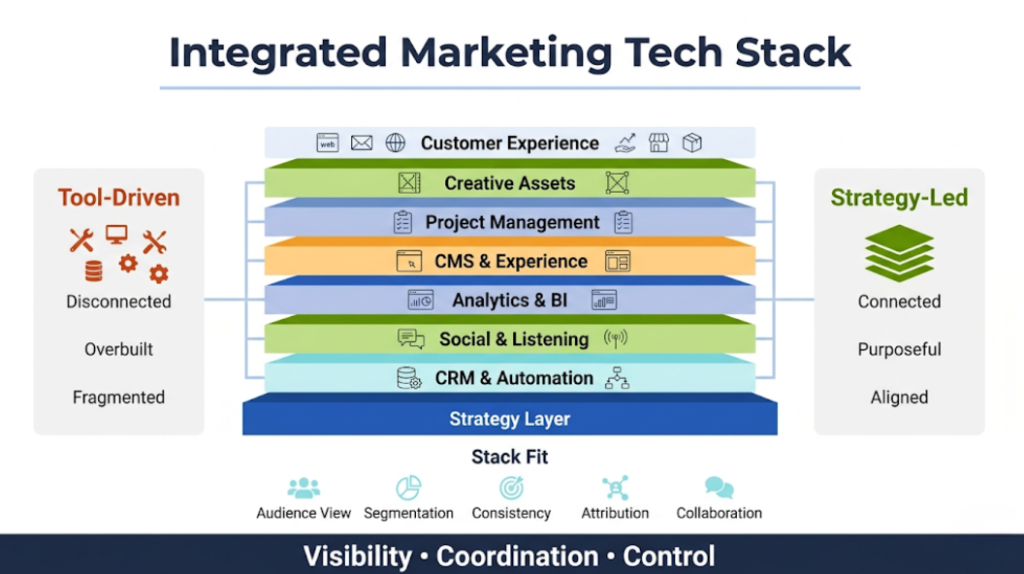 Integrated Marketing Tech Stack

Tool-Driven

Disconnected

Overbuilt

Fragmented

web Customer Experience

Creative Assets

Project Management

CMS & Experience

Analytics & BI

Social & Listening

CRM & Automation

Strategy Layer

Strategy-Led

Connected

Purposeful

Aligned

Stack Fit

Audience View Segmentation Consistency Attribution Collaboration

Visibility • Coordination • Control